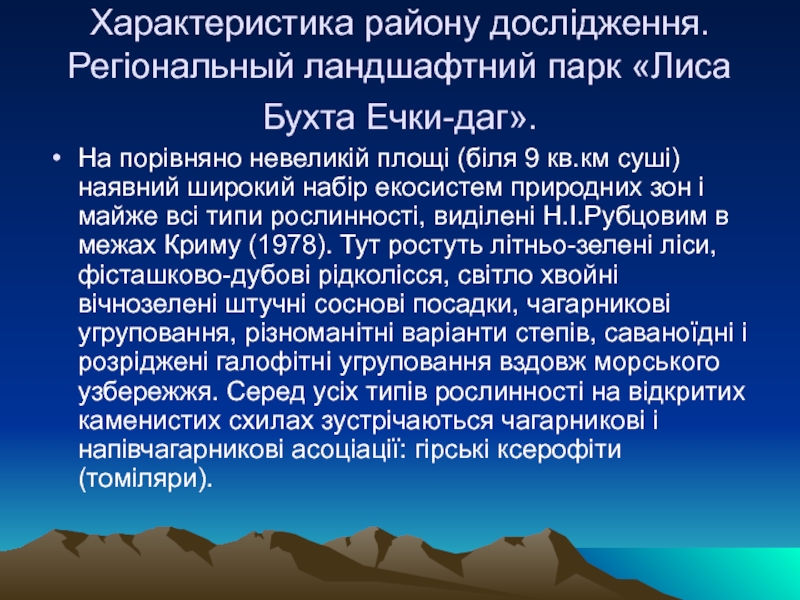 Характеристика району дослідження. Регіональный ландшафтний парк «Лиса Бухта Ечки-даг».

• На порівняно невеликій площі (біля 9 кв.км суші) наявний широкий набір екосистем природних зон і майже всі типи рослинності, виділені Н.І.Рубцовим в межах Криму (1978). Тут ростуть літньо-зелені ліси, фісташково-дубові рідколісся, світло хвойні вічнозелені штучні соснові посадки, чагарникові угруповання, різноманітні варіанти степів, саваноїдні і розріджені галофітні угруповання вздовж морського узбережжя. Серед усіх типів рослинності на відкритих каменистих схилах зустрічаються чагарникові і напівчагарникові асоціації: гірські ксерофіти (томіляри).